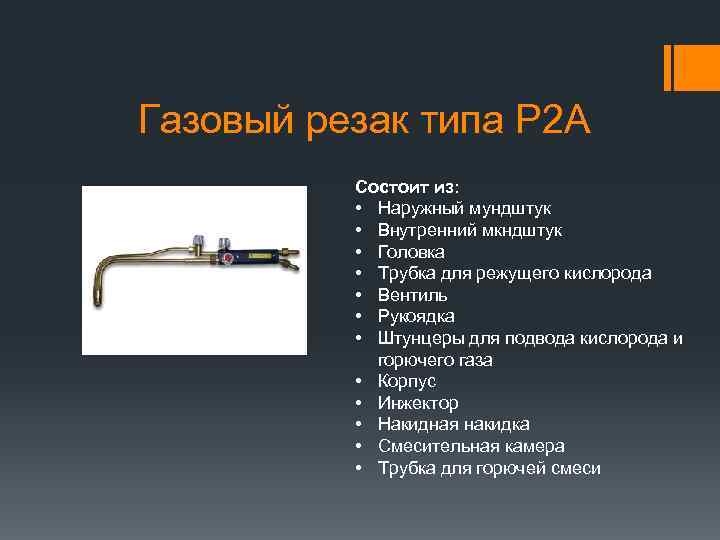 Газовый резак типа Р2А

Состоит из:
• Наружный мундштук
• Внутренний мкндштук
• Головка
• Трубка для режущего кислорода
• Вентиль
• Рукоядка
• Штунцеры для подвода кислорода и горючего газа
• Корпус
• Инжектор
• Накидная накидка
• Смесительная камера
• Трубка для горючей смеси